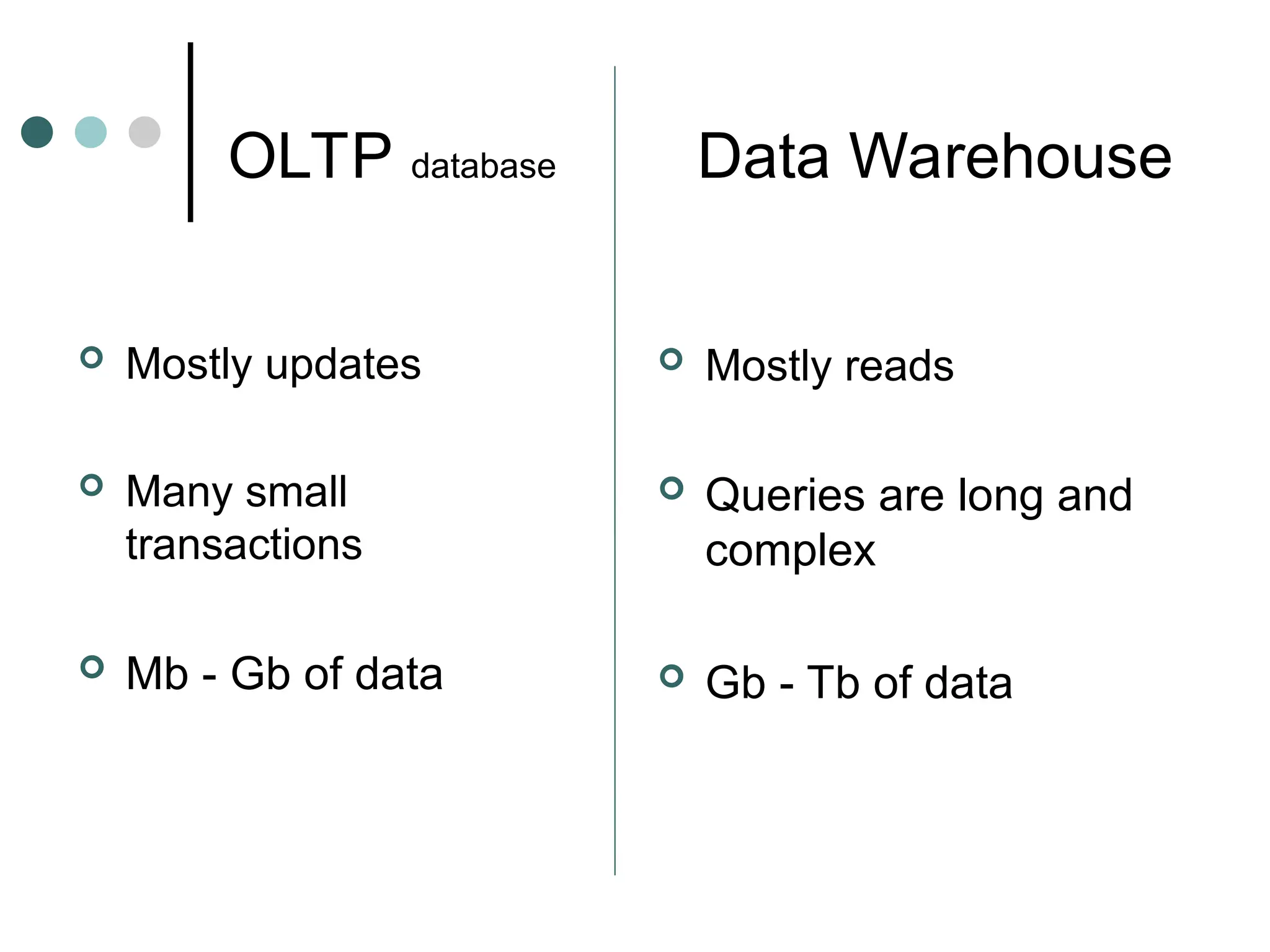 OLTP database

Mostly updates

Many small transactions

Mb - Gb of data

Data Warehouse

Mostly reads

Queries are long and complex

Gb - Tb of data